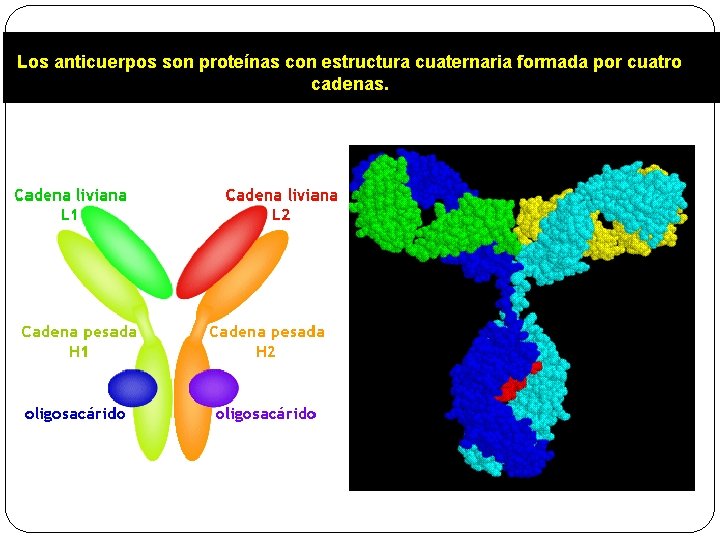 Los anticuerpos son proteínas con estructura cuaternaria formada por cuatro cadenas.

Cadena liviana
L1

Cadena liviana
L2

Cadena pesada
H1

Cadena pesada
H2

oligosacárido

oligosacárido